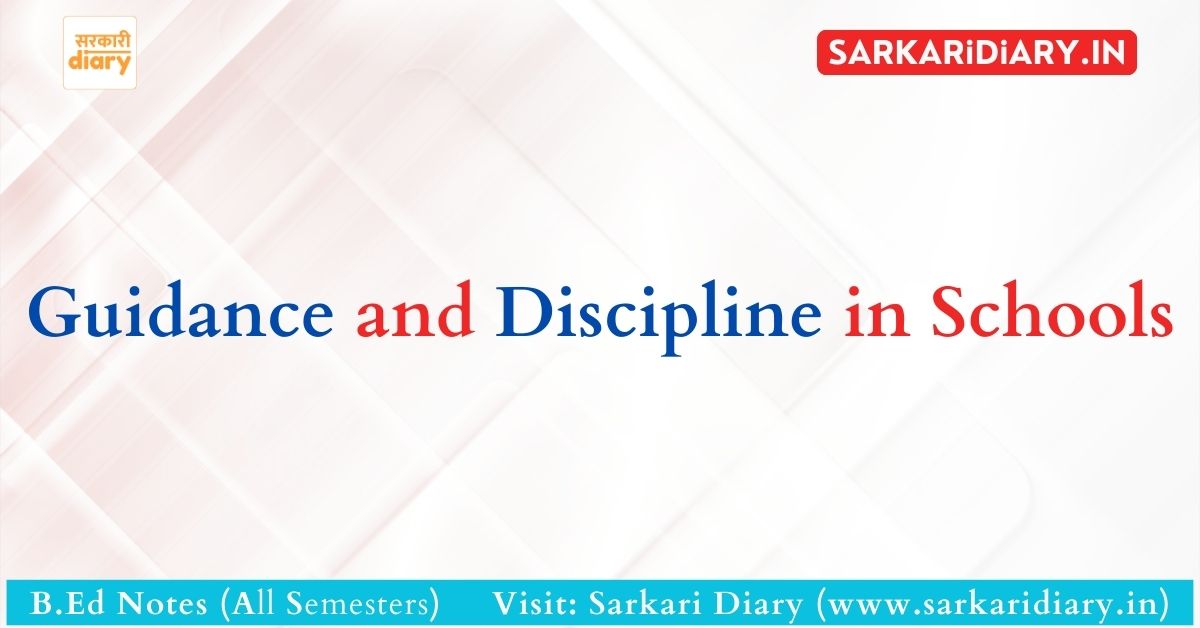 सरकारी
diary

SARKARiDiARY.IN

Guidance and Discipline in Schools

B.Ed Notes (All Semesters) Visit: Sarkari Diary (www.sarkaridiary.in)